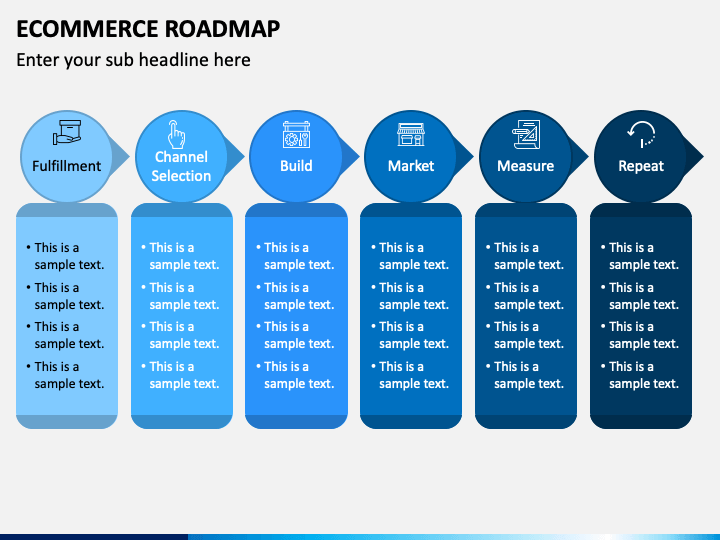 ECOMMERCE ROADMAP

Enter your sub headline here

Fulfillment

• This is a sample text.
• This is a sample text.
• This is a sample text.
• This is a sample text.

Channel Selection

• This is a sample text.
• This is a sample text.
• This is a sample text.
• This is a sample text.

Build

• This is a sample text.
• This is a sample text.
• This is a sample text.
• This is a sample text.

Market

• This is a sample text.
• This is a sample text.
• This is a sample text.
• This is a sample text.

Measure

• This is a sample text.
• This is a sample text.
• This is a sample text.
• This is a sample text.

Repeat

• This is a sample text.
• This is a sample text.
• This is a sample text.
• This is a sample text.